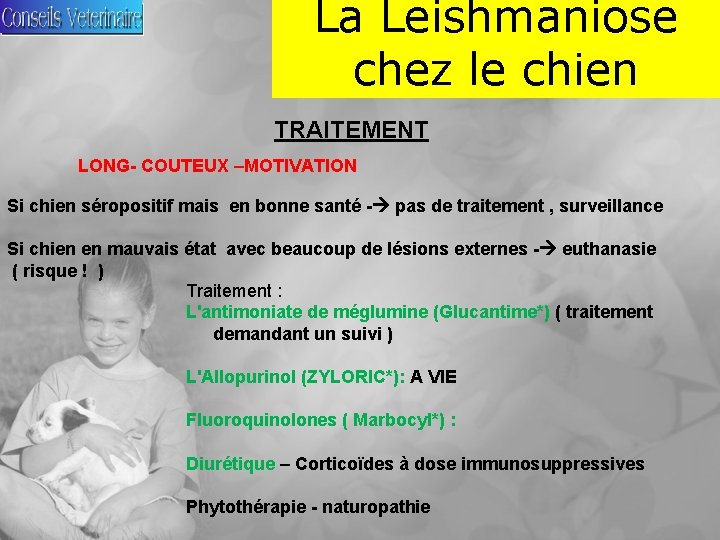 Conseils Veterinaire

La Leishmaniose chez le chien

TRAITEMENT

LONG- COUTEUX –MOTIVATION

Si chien séropositif mais en bonne santé -→ pas de traitement , surveillance

Si chien en mauvais état avec beaucoup de lésions externes -→ euthanasie ( risque ! )

Traitement :

L'antimoniate de méglumine (Glucantime*) ( traitement demandant un suivi )

L'Allopurinol (ZYLORIC*): A VIE

Fluoroquinolones ( Marbocyl*) :

Diurétique – Corticoïdes à dose immunosuppressives

Phytothérapie - naturopathie